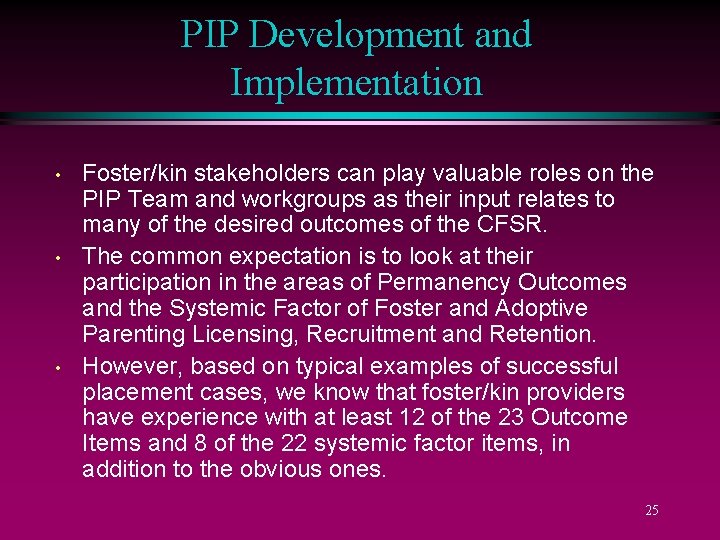 PIP Development and Implementation

• Foster/kin stakeholders can play valuable roles on the PIP Team and workgroups as their input relates to many of the desired outcomes of the CFSR.

• The common expectation is to look at their participation in the areas of Permanency Outcomes and the Systemic Factor of Foster and Adoptive Parenting Licensing, Recruitment and Retention.

• However, based on typical examples of successful placement cases, we know that foster/kin providers have experience with at least 12 of the 23 Outcome Items and 8 of the 22 systemic factor items, in addition to the obvious ones.

25